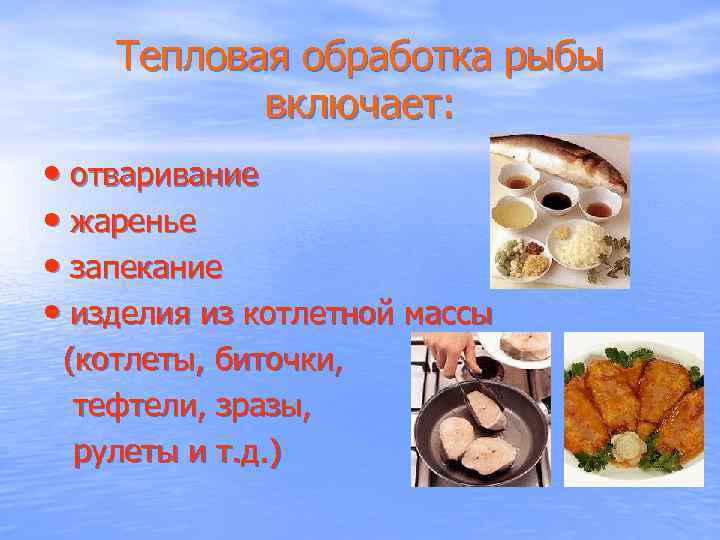 Тепловая обработка рыбы включает:

• отваривание
• жаренье
• запекание
• изделия из котлетной массы (котлеты, биточки, тефтели, зразы, рулеты и т.д.)